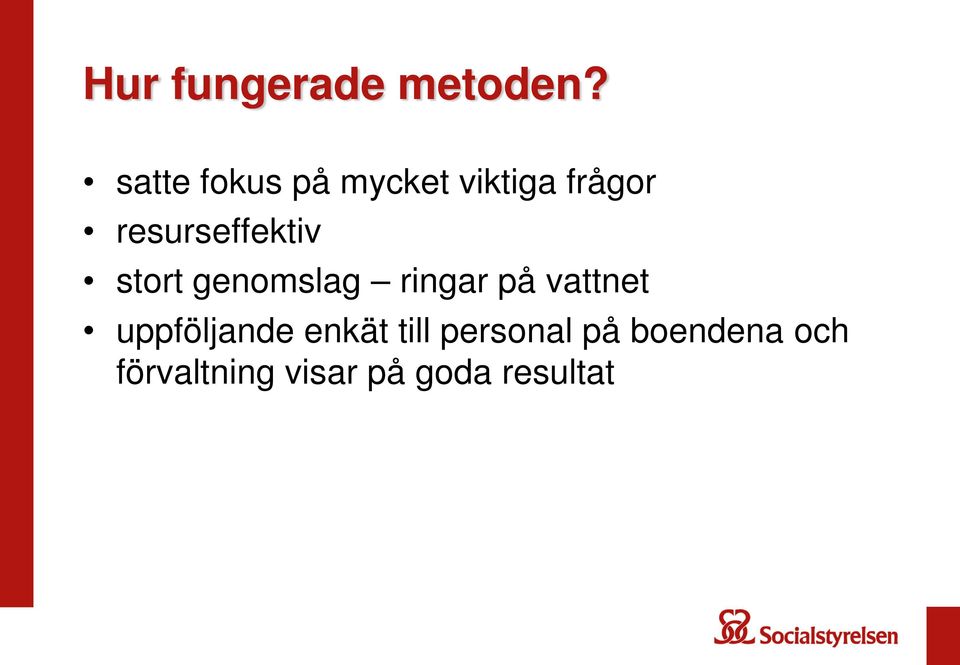 Hur fungerade metoden?

• satte fokus på mycket viktiga frågor
• resurseffektiv
• stort genomslag – ringar på vattnet
• uppföljande enkät till personal på boendena och förvaltning visar på goda resultat

Socialstyrelsen